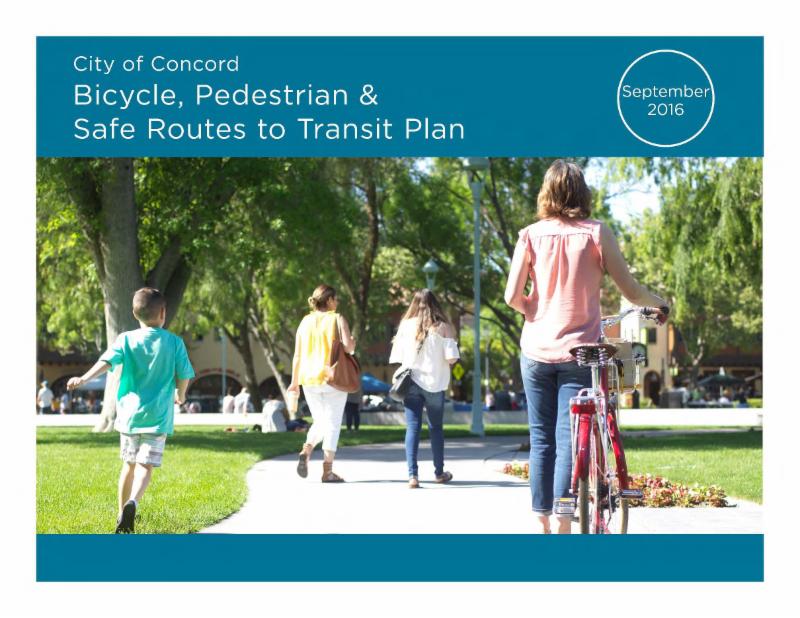 City of Concord
Bicycle, Pedestrian &
Safe Routes to Transit Plan

September
2016